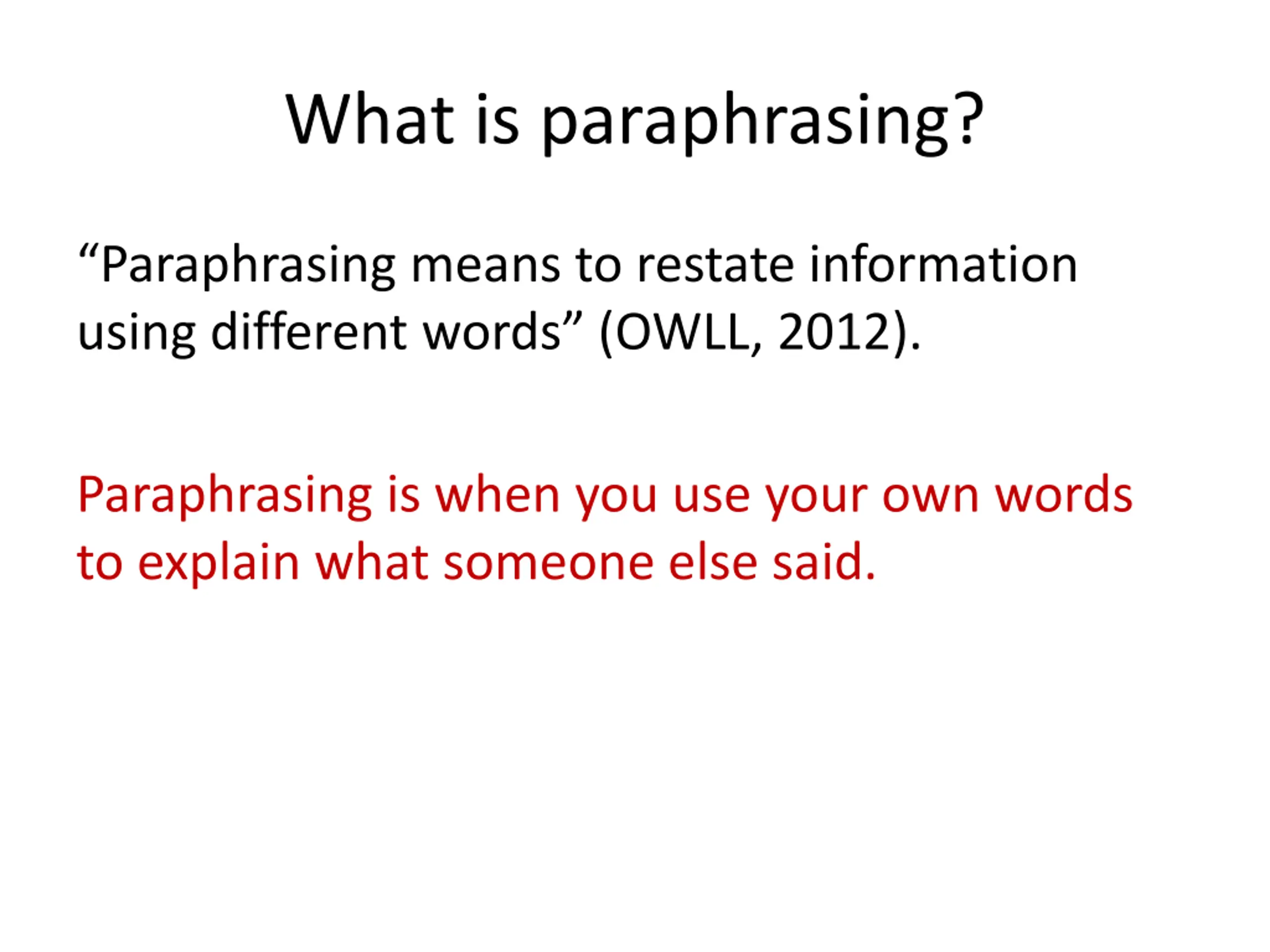 What is paraphrasing?

“Paraphrasing means to restate information using different words” (OWLL, 2012).

Paraphrasing is when you use your own words to explain what someone else said.